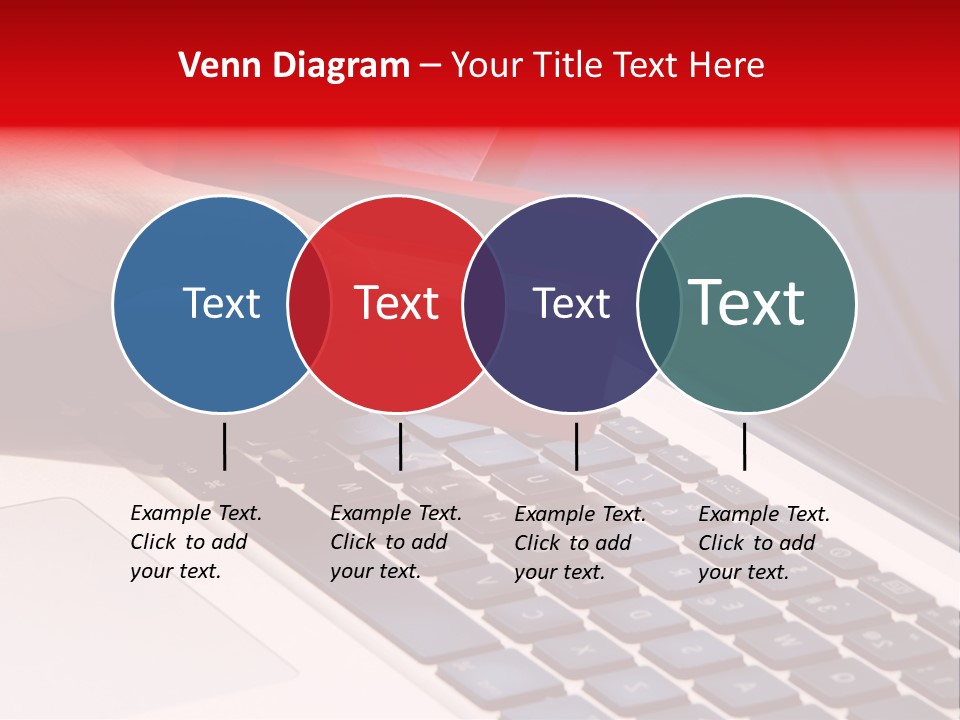 Venn Diagram – Your Title Text Here

Text

Text

Text

Text

Example Text. Click to add your text.

Example Text. Click to add your text.

Example Text. Click to add your text.

Example Text. Click to add your text.